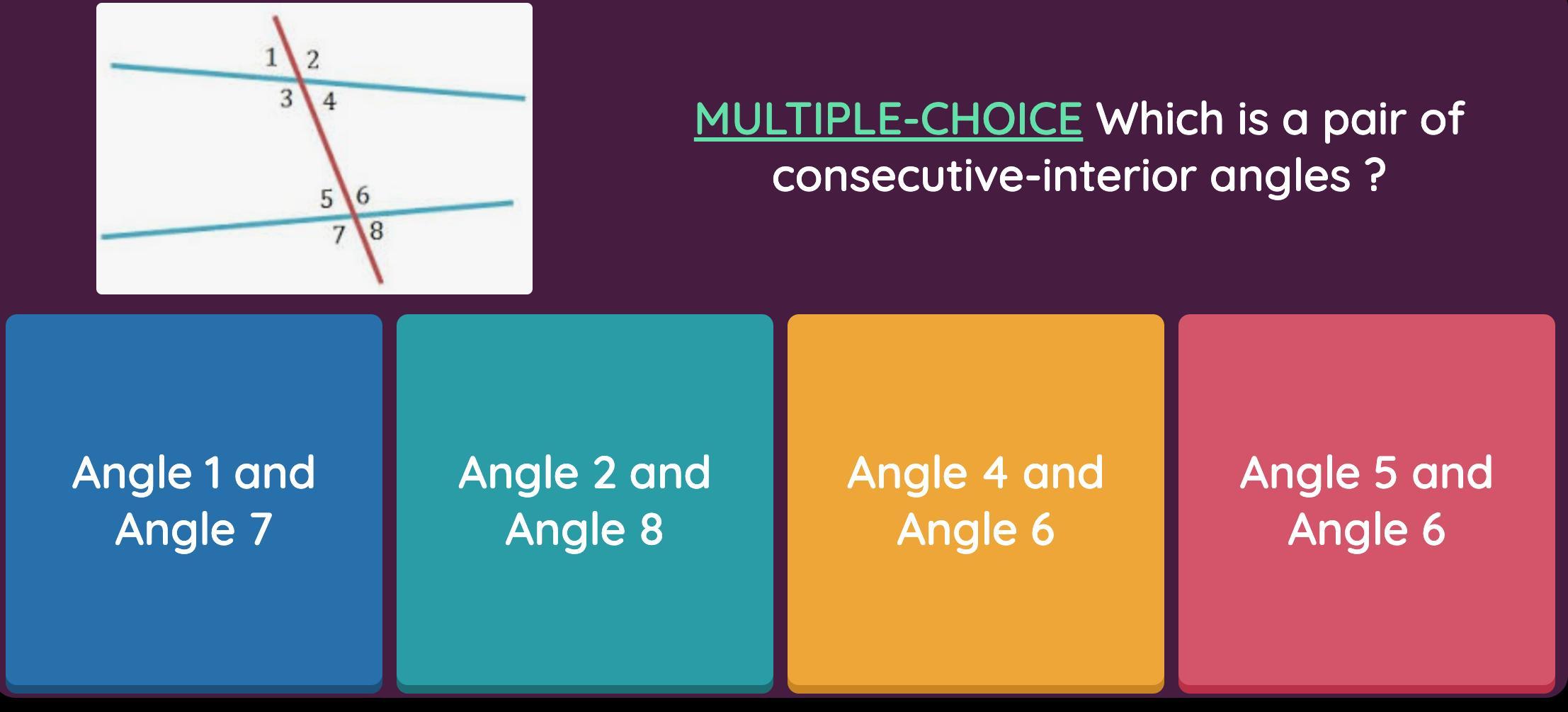 1 2
3 4
5 6
7 8

MULTIPLE-CHOICE Which is a pair of consecutive-interior angles ?

Angle 1 and Angle 7

Angle 2 and Angle 8

Angle 4 and Angle 6

Angle 5 and Angle 6